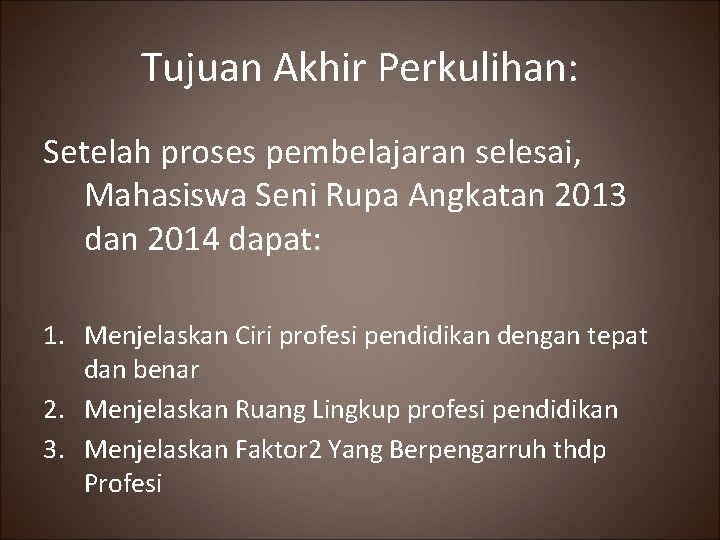 Tujuan Akhir Perkulihan:

Setelah proses pembelajaran selesai, Mahasiswa Seni Rupa Angkatan 2013 dan 2014 dapat:

1. Menjelaskan Ciri profesi pendidikan dengan tepat dan benar
2. Menjelaskan Ruang Lingkup profesi pendidikan
3. Menjelaskan Faktor2 Yang Berpengarruh thdp Profesi